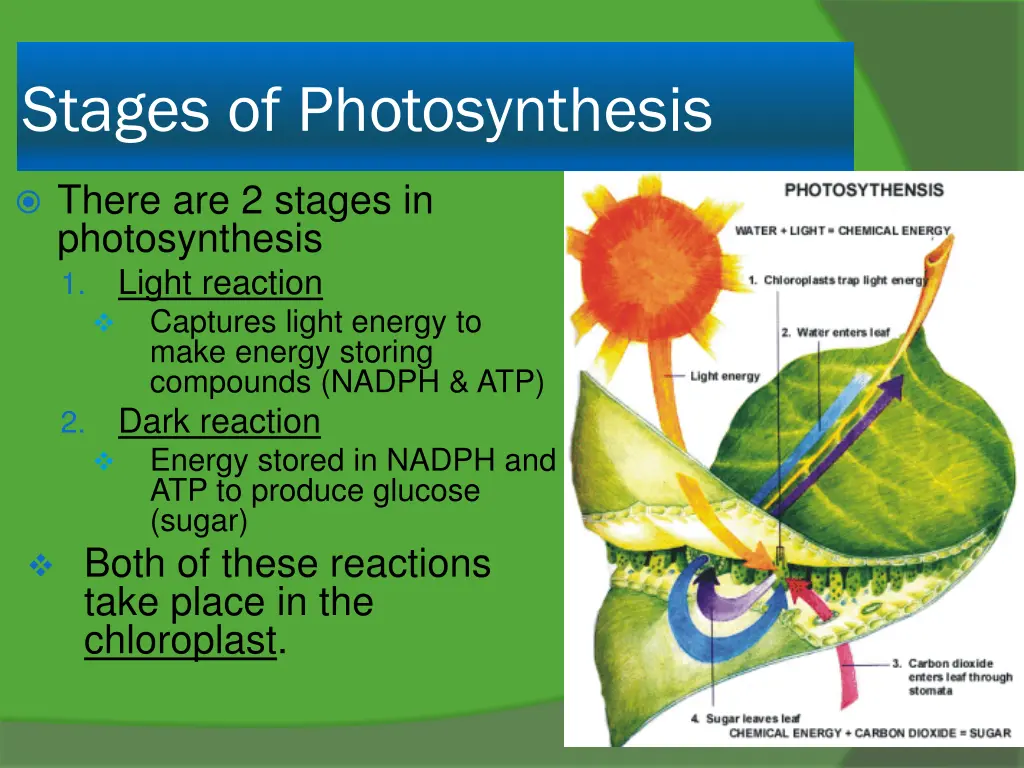 Stages of Photosynthesis

There are 2 stages in photosynthesis

1. Light reaction
   Captures light energy to make energy storing compounds (NADPH & ATP)
2. Dark reaction
   Energy stored in NADPH and ATP to produce glucose (sugar)

Both of these reactions take place in the chloroplast.

PHOTOSYTHENSIS

WATER + LIGHT = CHEMICAL ENERGY

1. Chloroplasts trap light energy

2. Water enters leaf

Light energy

3. Carbon dioxide enters leaf through stomata

4. Sugar leaves leaf

CHEMICAL ENERGY + CARBON DIOXIDE = SUGAR